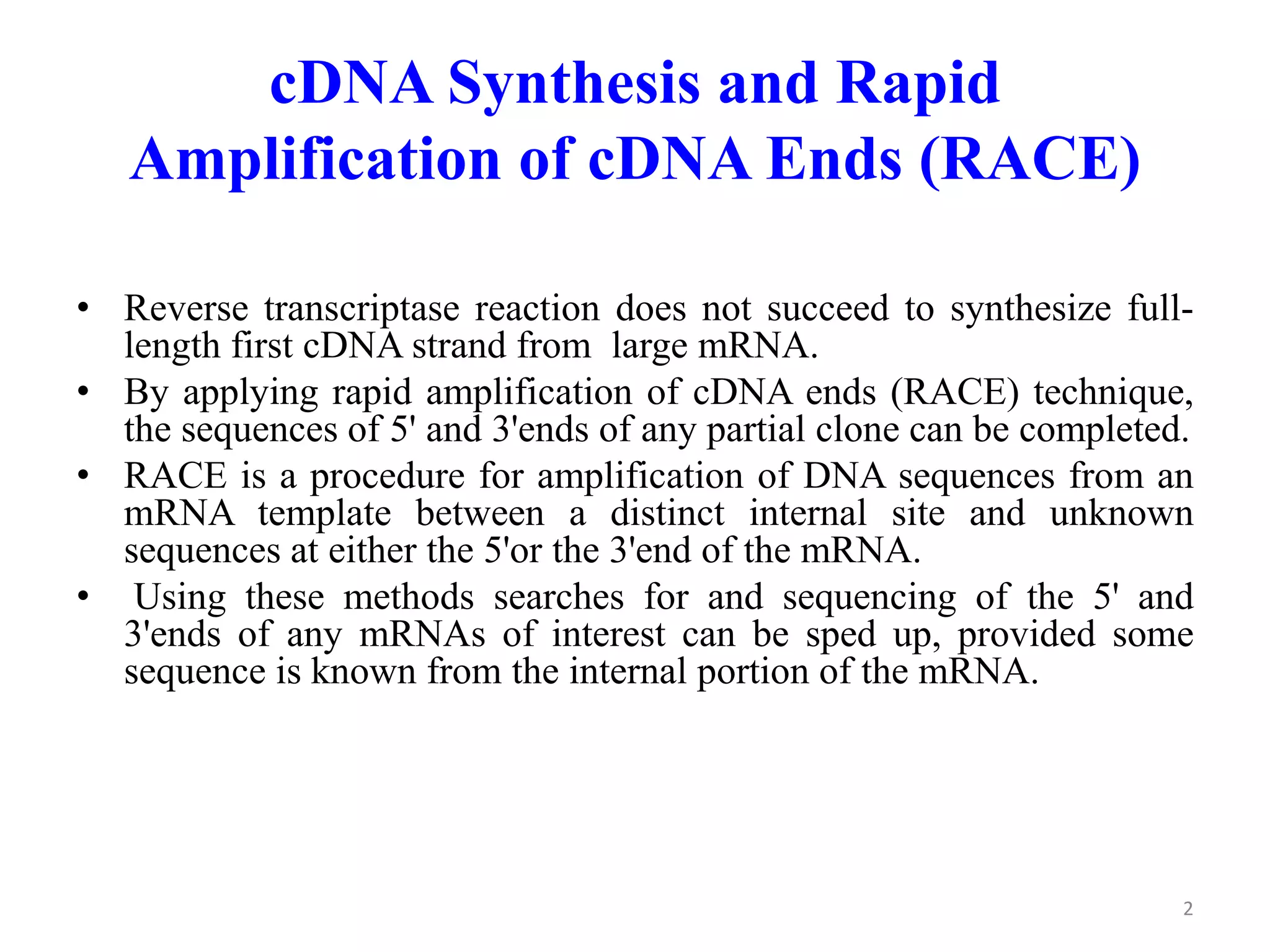 cDNA Synthesis and Rapid Amplification of cDNA Ends (RACE)

• Reverse transcriptase reaction does not succeed to synthesize full-length first cDNA strand from large mRNA.
• By applying rapid amplification of cDNA ends (RACE) technique, the sequences of 5' and 3'ends of any partial clone can be completed.
• RACE is a procedure for amplification of DNA sequences from an mRNA template between a distinct internal site and unknown sequences at either the 5'or the 3'end of the mRNA.
• Using these methods searches for and sequencing of the 5' and 3'ends of any mRNAs of interest can be sped up, provided some sequence is known from the internal portion of the mRNA.

2